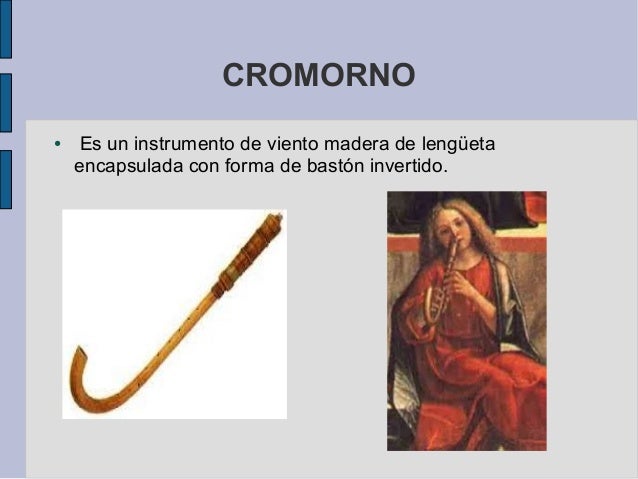 CROMORNO

• Es un instrumento de viento madera de lengüeta encapsulada con forma de bastón invertido.